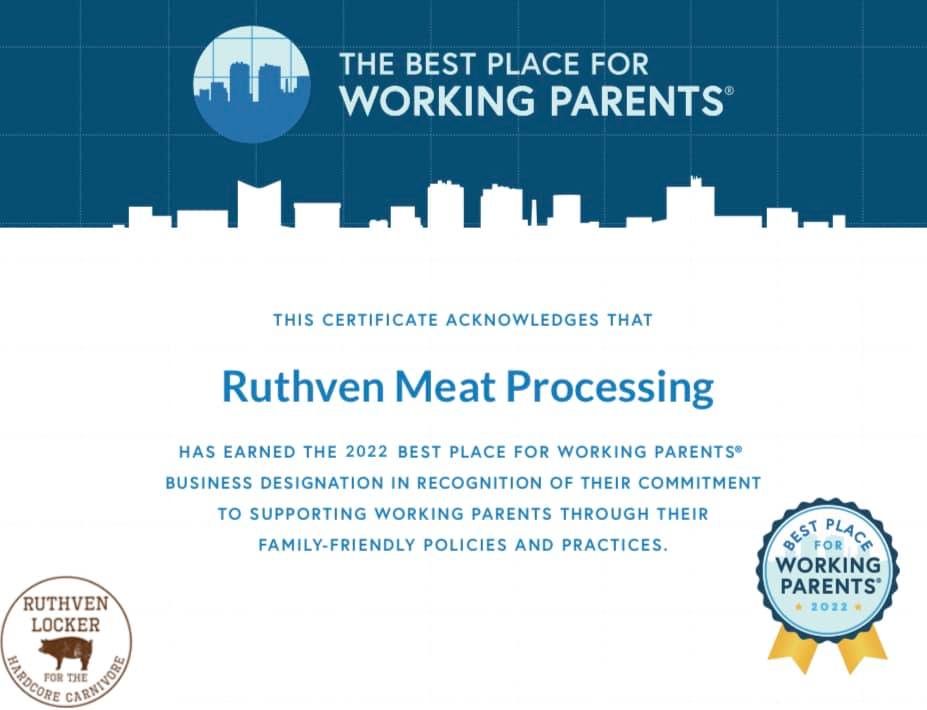 THE BEST PLACE FOR WORKING PARENTS®

THIS CERTIFICATE ACKNOWLEDGES THAT

Ruthven Meat Processing

HAS EARNED THE 2022 BEST PLACE FOR WORKING PARENTS® BUSINESS DESIGNATION IN RECOGNITION OF THEIR COMMITMENT TO SUPPORTING WORKING PARENTS THROUGH THEIR FAMILY-FRIENDLY POLICIES AND PRACTICES.

RUTHVEN LOCKER FOR THE HARDCORE CARNIVORE

BEST PLACE FOR WORKING PARENTS® 2022